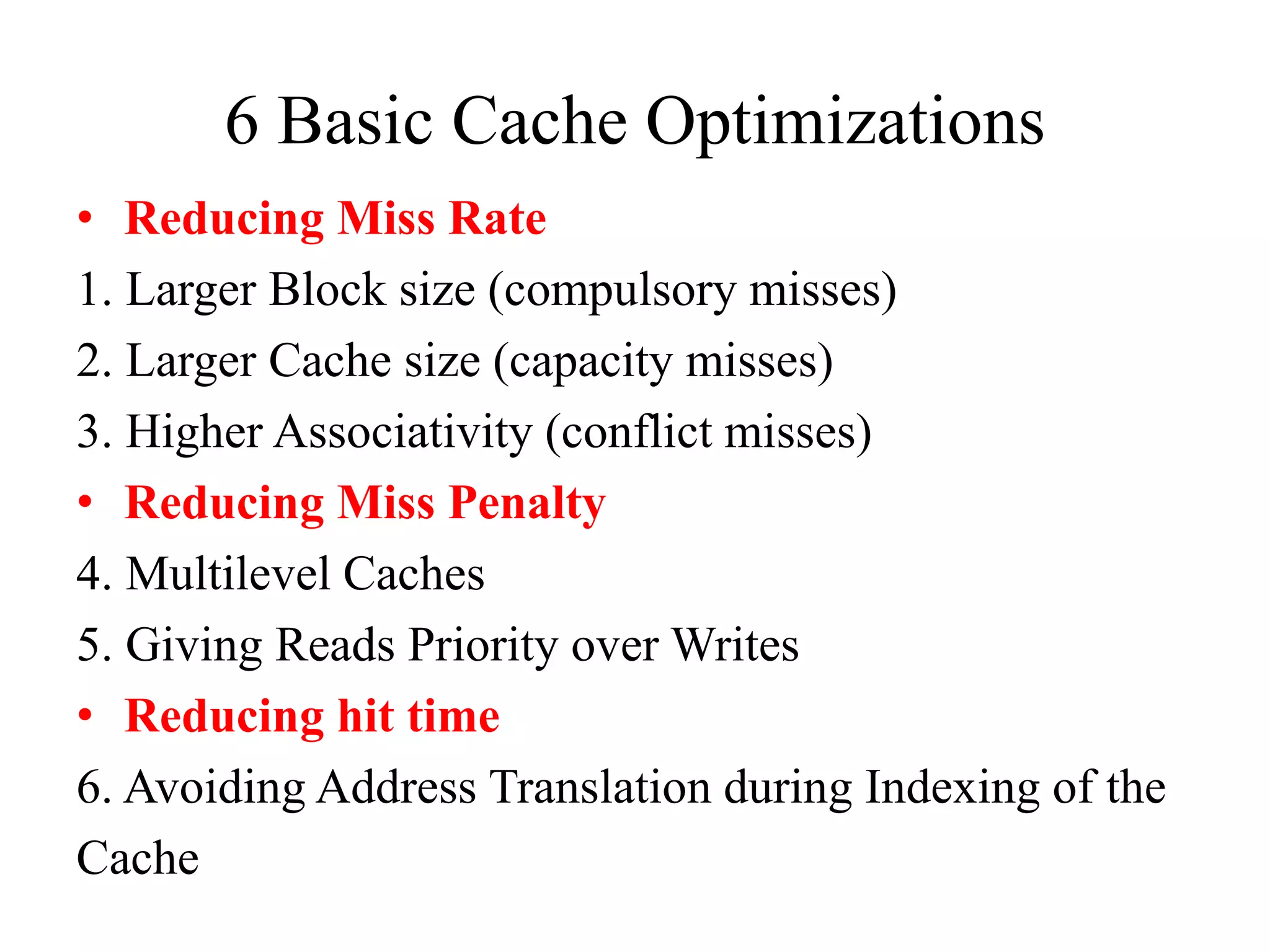 6 Basic Cache Optimizations

• Reducing Miss Rate

1. Larger Block size (compulsory misses)

2. Larger Cache size (capacity misses)

3. Higher Associativity (conflict misses)

• Reducing Miss Penalty

4. Multilevel Caches

5. Giving Reads Priority over Writes

• Reducing hit time

6. Avoiding Address Translation during Indexing of the Cache